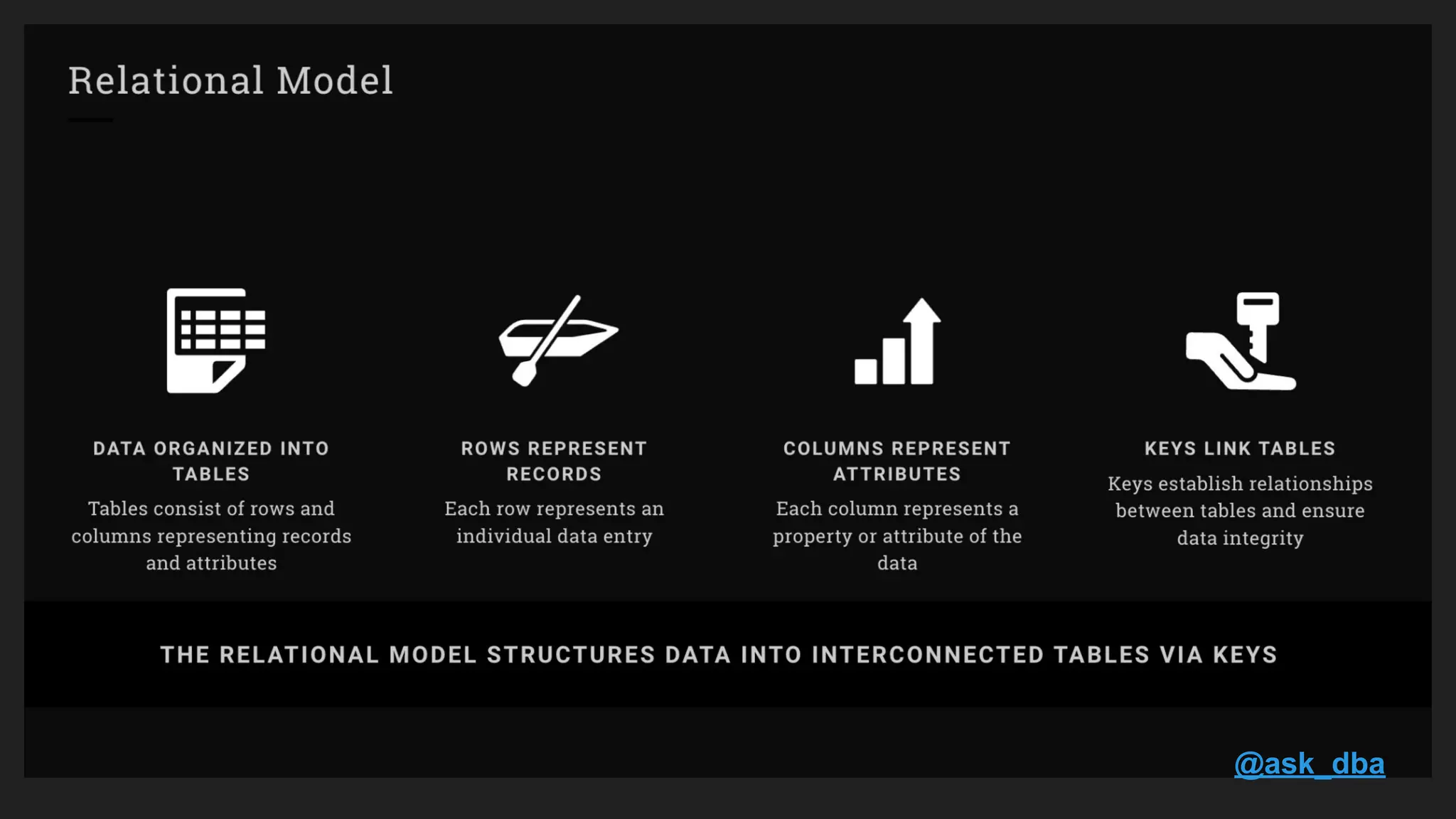 Relational Model

DATA ORGANIZED INTO TABLES

Tables consist of rows and columns representing records and attributes

ROWS REPRESENT RECORDS

Each row represents an individual data entry

COLUMNS REPRESENT ATTRIBUTES

Each column represents a property or attribute of the data

KEYS LINK TABLES

Keys establish relationships between tables and ensure data integrity

THE RELATIONAL MODEL STRUCTURES DATA INTO INTERCONNECTED TABLES VIA KEYS

@ask_dba